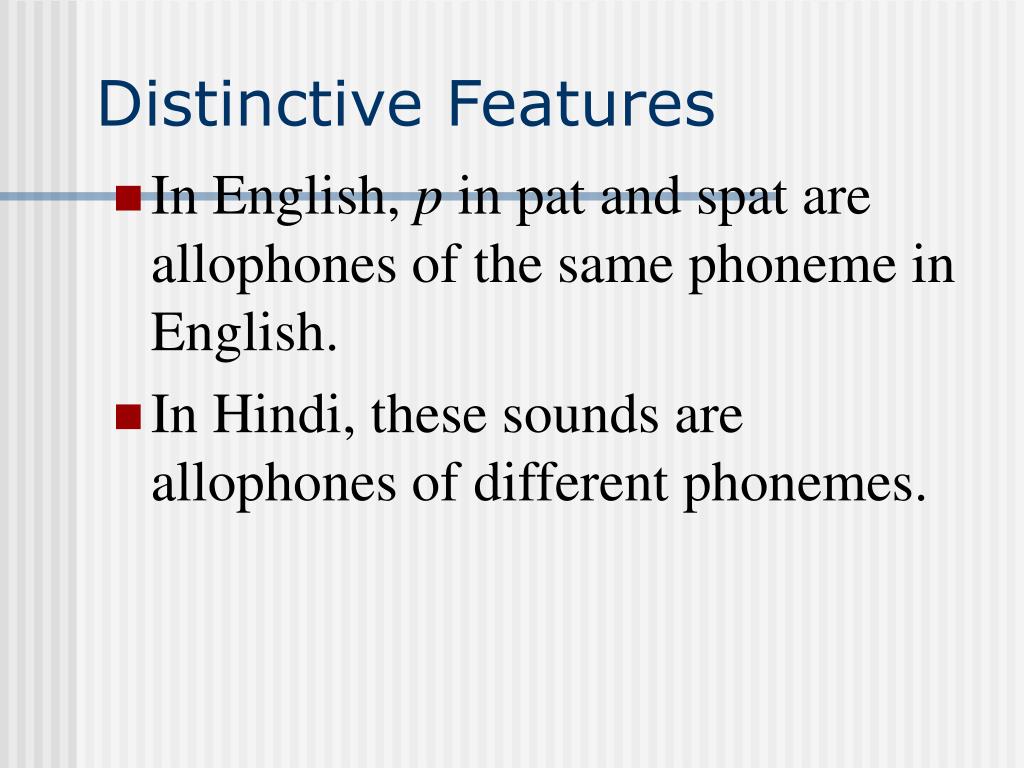 Distinctive Features

In English, p in pat and spat are allophones of the same phoneme in English.

In Hindi, these sounds are allophones of different phonemes.